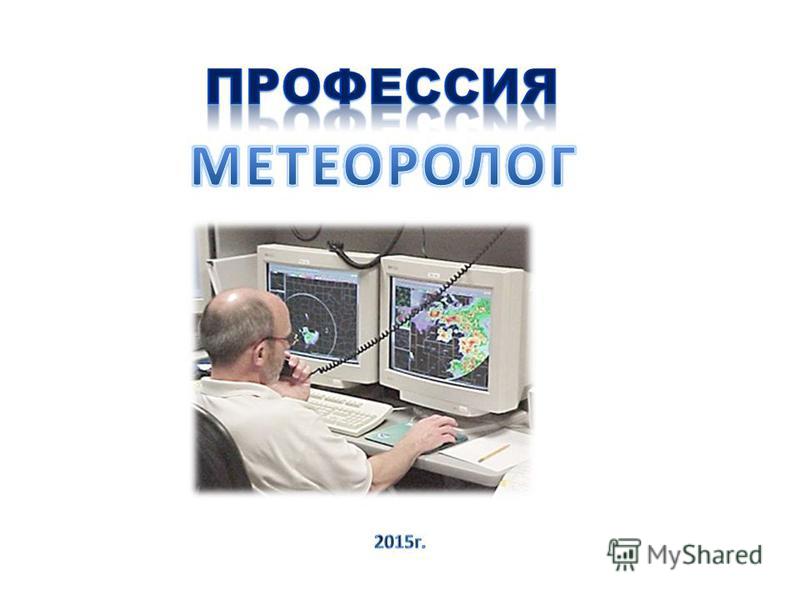 ПРОФЕССИЯ
МЕТЕОРОЛОГ

2015г.

MyShared